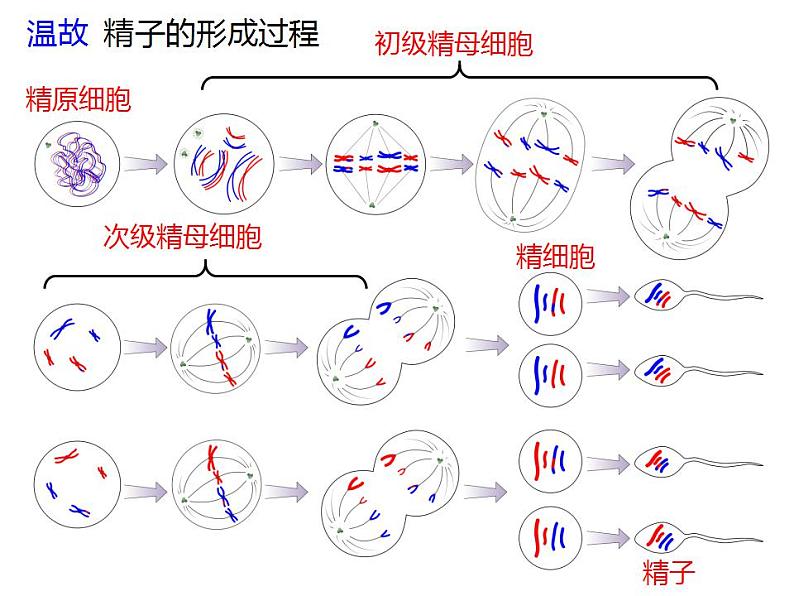 温故 精子的形成过程

初级精母细胞

精原细胞

次级精母细胞

精细胞

精子